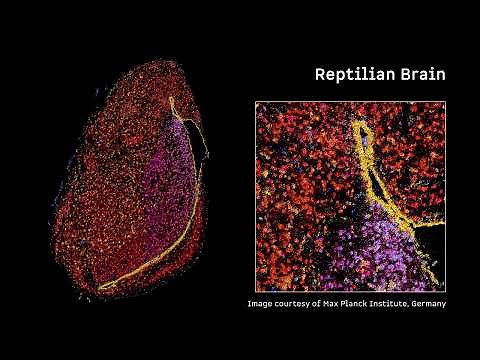 Reptilian Brain

Image courtesy of Max Planck Institute, Germany